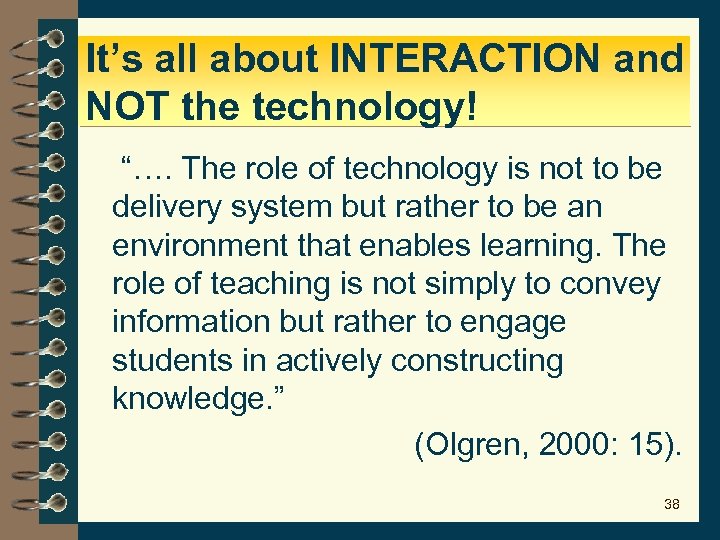 It’s all about INTERACTION and NOT the technology!

“…. The role of technology is not to be delivery system but rather to be an environment that enables learning. The role of teaching is not simply to convey information but rather to engage students in actively constructing knowledge.”

(Olgren, 2000: 15).

38